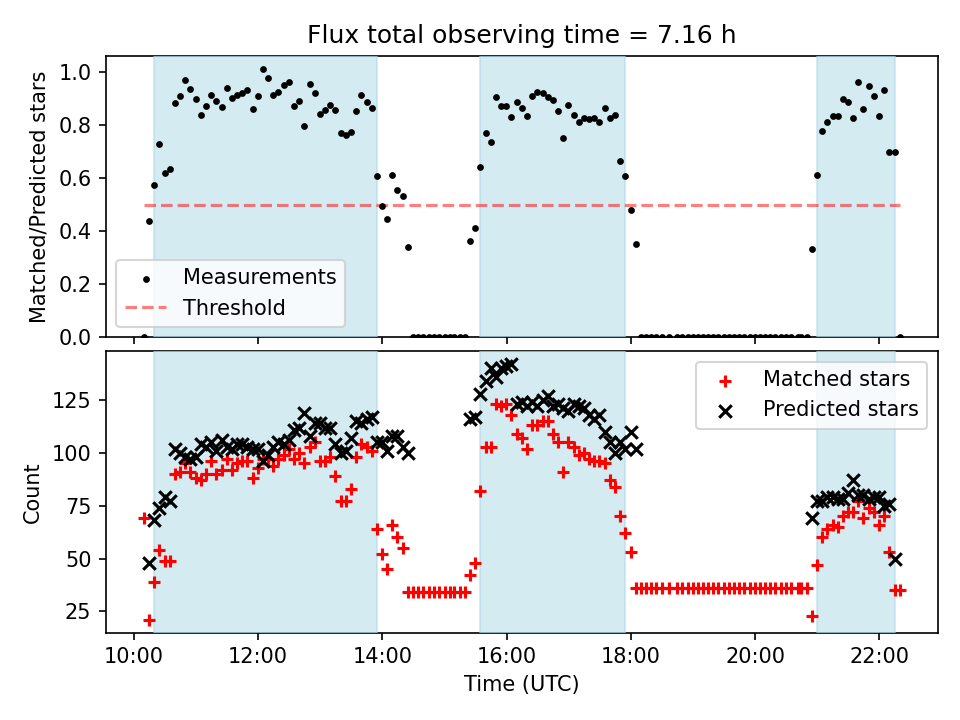 Flux total observing time = 7.16 h

Matched/Predicted stars

1.0
0.8
0.6
0.4
0.2
0.0

Measurements
Threshold

Count

125
100
75
50
25

Matched stars
Predicted stars

10:00
12:00
14:00
16:00
18:00
20:00
22:00

Time (UTC)